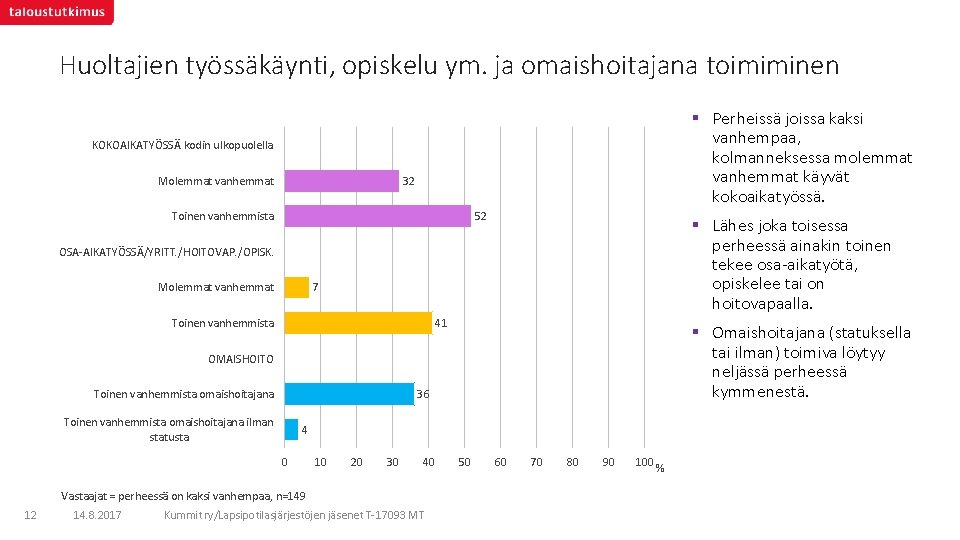 taloustutkimus

Huoltajien työssäkäynti, opiskelu ym. ja omaishoitajana toimiminen

KOKOAIKATYÖSSÄ kodin ulkopuolella

Molemmat vanhemmat 32

Toinen vanhemmista 52

OSA-AIKATYÖSSÄ/YRITT./HOITOVAP./OPISK.

Molemmat vanhemmat 7

Toinen vanhemmista 41

OMAISHOITO

Toinen vanhemmista omaishoitajana 36

Toinen vanhemmista omaishoitajana ilman statusta 4

0 10 20 30 40 50 60 70 80 90 100 %

Vastaajat = perheessä on kaksi vanhempaa, n=149

▪ Perheissä joissa kaksi vanhempaa, kolmanneksessa molemmat vanhemmat käyvät kokoaikatyössä.

▪ Lähes joka toisessa perheessä ainakin toinen tekee osa-aikatyötä, opiskelee tai on hoitovapaalla.

▪ Omaishoitajana (statuksella tai ilman) toimiva löytyy neljässä perheessä kymmenestä.

12 14.8.2017 Kummit ry/Lapsipotilasjärjestöjen jäsenet T-17093 MT